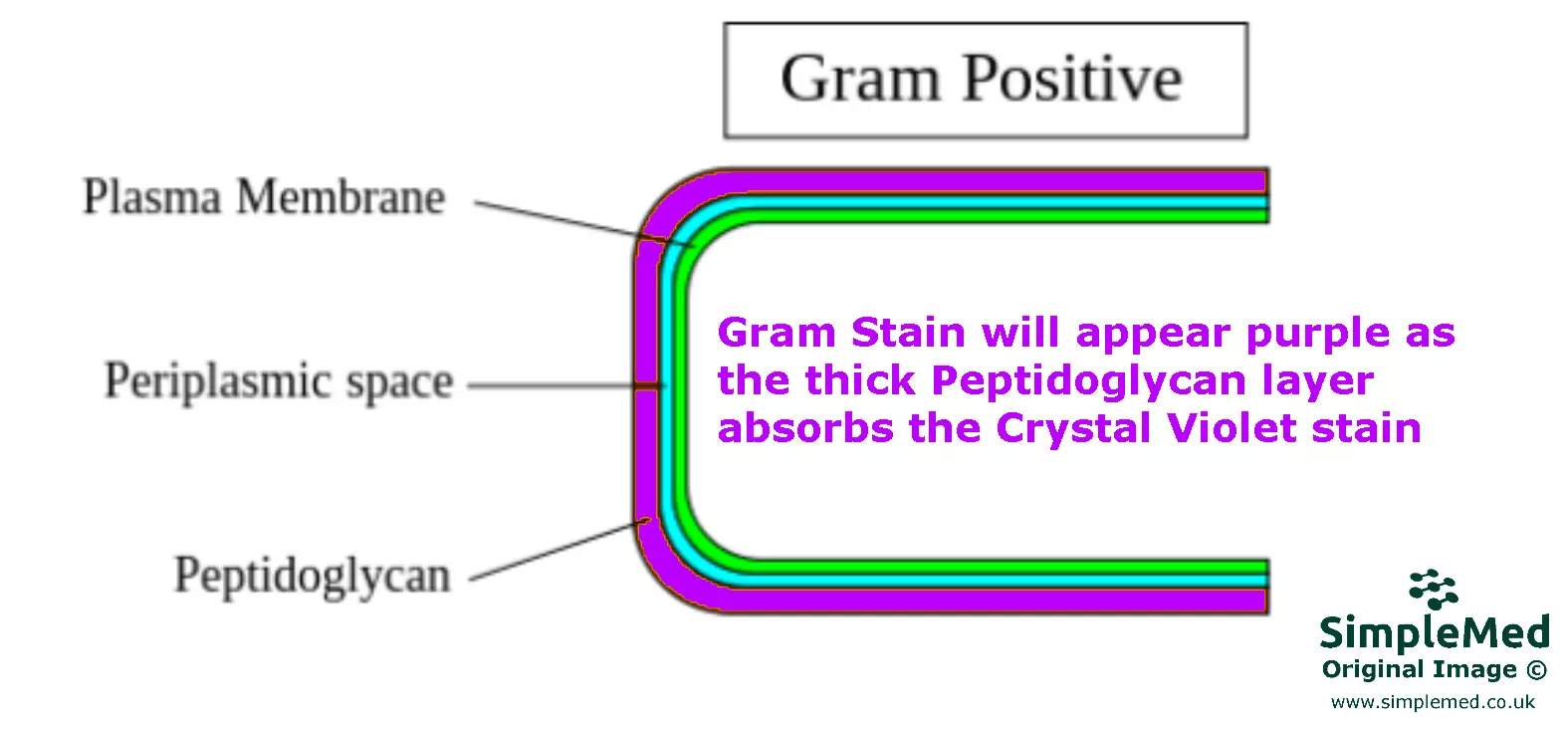 Gram Positive

Plasma Membrane

Periplasmic space

Peptidoglycan

Gram Stain will appear purple as the thick Peptidoglycan layer absorbs the Crystal Violet stain

SimpleMed
Original Image ©
www.simplemed.co.uk